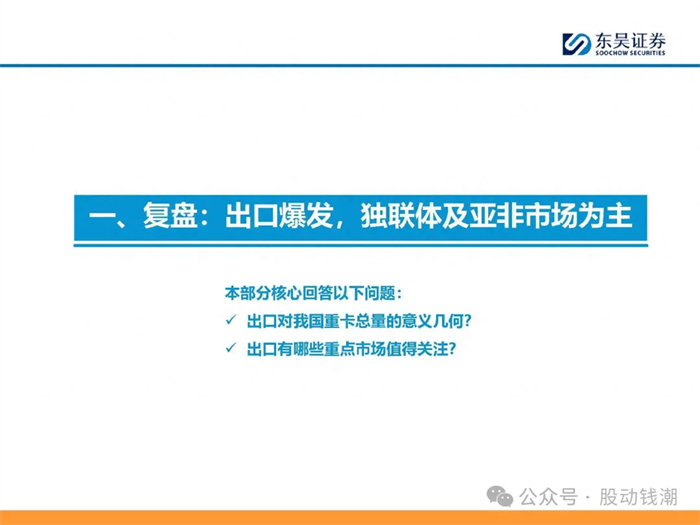 东吴证券
SOOCHOW SECURITIES

一、复盘：出口爆发，独联体及亚非市场为主

本部分核心回答以下问题：

✓ 出口对我国重卡总量的意义几何？

✓ 出口有哪些重点市场值得关注？

公众号 · 股动钱潮